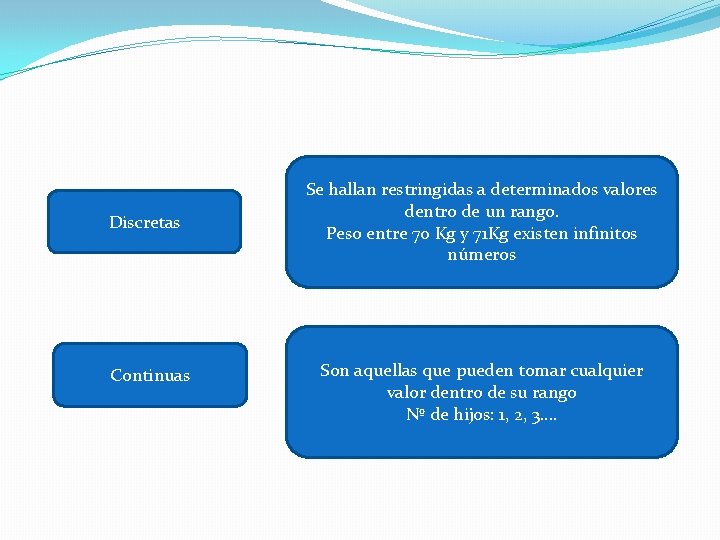 Discretas

Se hallan restringidas a determinados valores dentro de un rango.
Peso entre 70 Kg y 71Kg existen infinitos números

Continuas

Son aquellas que pueden tomar cualquier valor dentro de su rango
Nº de hijos: 1, 2, 3….